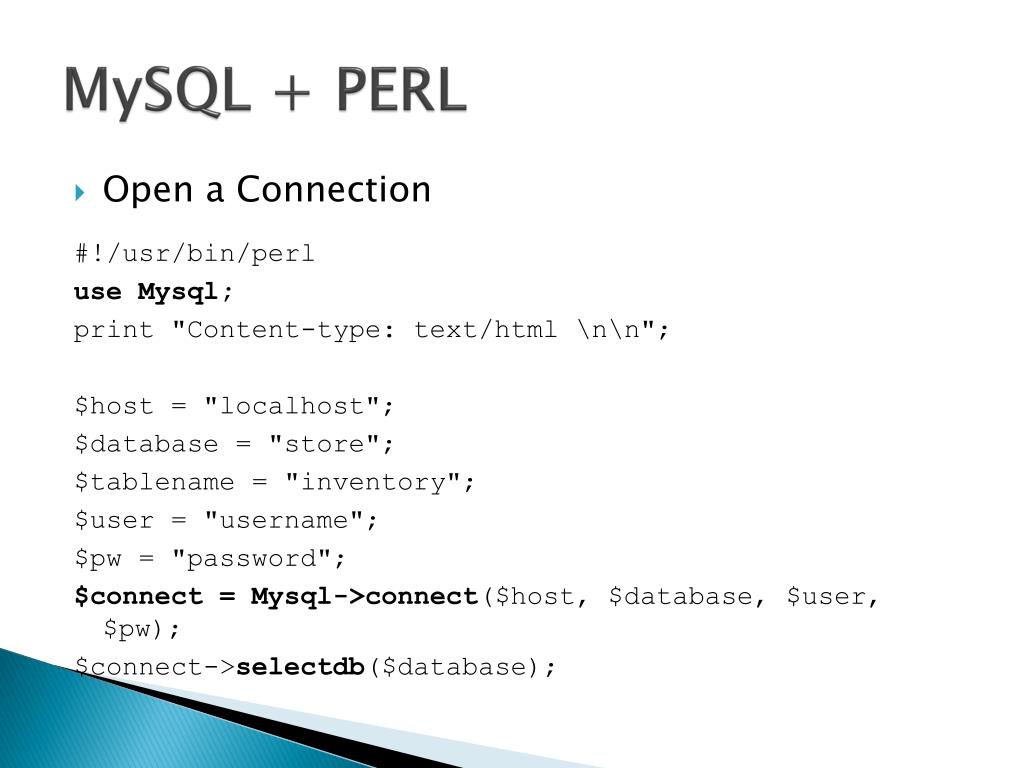 MySQL + PERL

Open a Connection

#!/usr/bin/perl
use Mysql;
print "Content-type: text/html \n\n";

$host = "localhost";
$database = "store";
$tablename = "inventory";
$user = "username";
$pw = "password";
$connect = Mysql->connect($host, $database, $user, $pw);
$connect->selectdb($database);